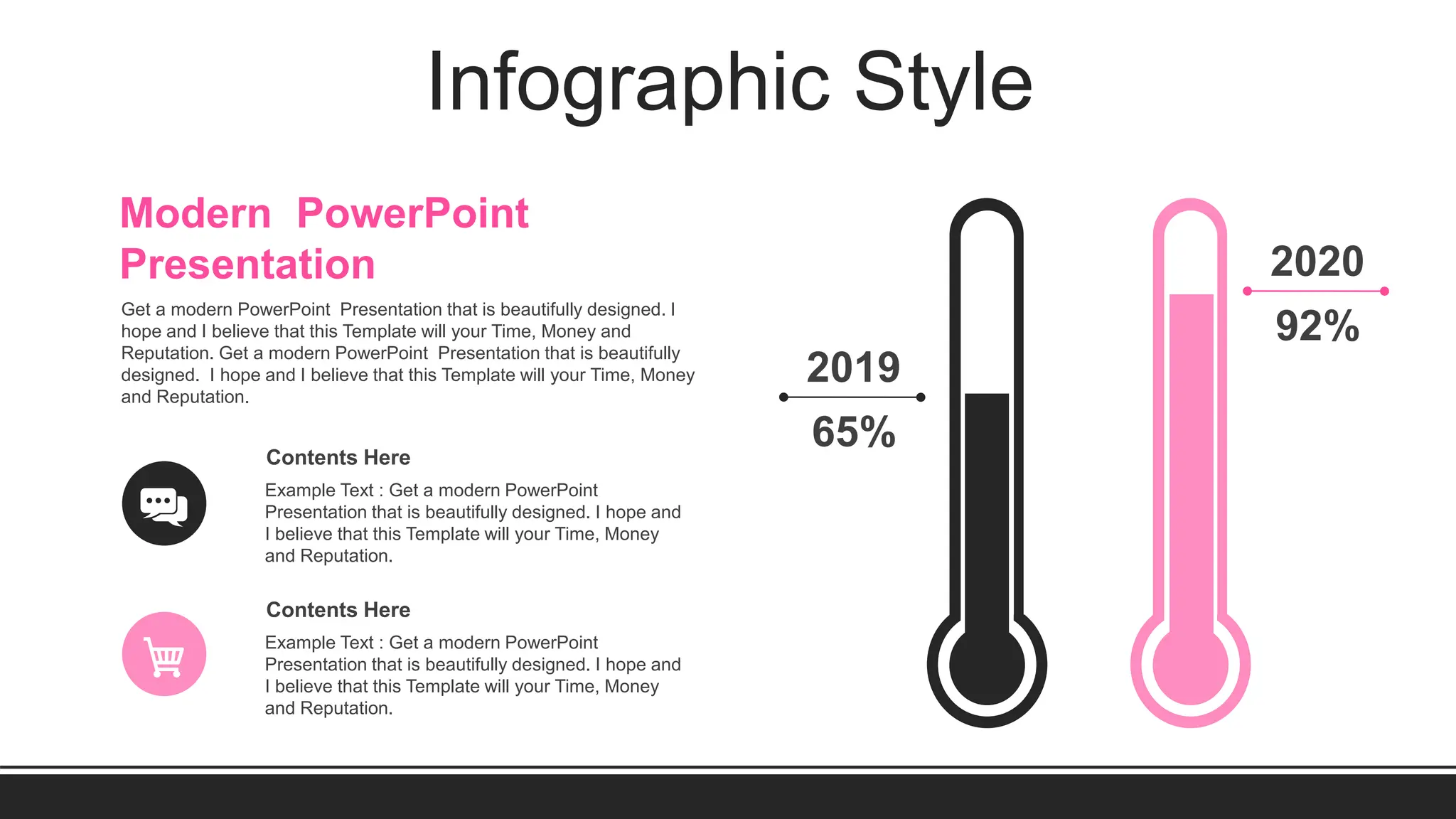 Infographic Style

Modern PowerPoint Presentation

Get a modern PowerPoint Presentation that is beautifully designed. I hope and I believe that this Template will your Time, Money and Reputation. Get a modern PowerPoint Presentation that is beautifully designed. I hope and I believe that this Template will your Time, Money and Reputation.

Contents Here

Example Text : Get a modern PowerPoint Presentation that is beautifully designed. I hope and I believe that this Template will your Time, Money and Reputation.

Contents Here

Example Text : Get a modern PowerPoint Presentation that is beautifully designed. I hope and I believe that this Template will your Time, Money and Reputation.

2019

65%

2020

92%